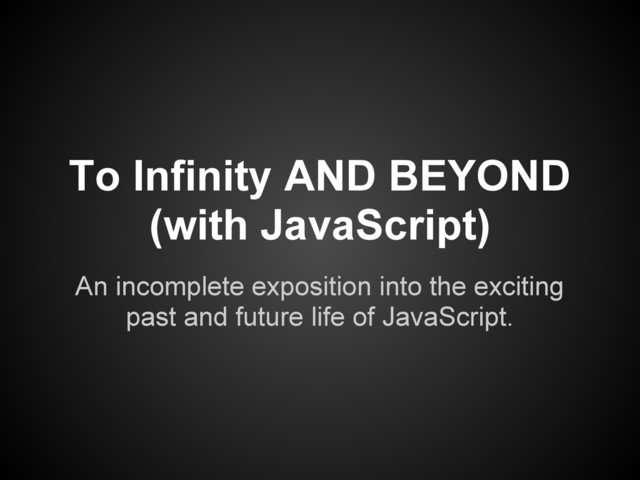 To Infinity AND BEYOND (with JavaScript)

An incomplete exposition into the exciting past and future life of JavaScript.